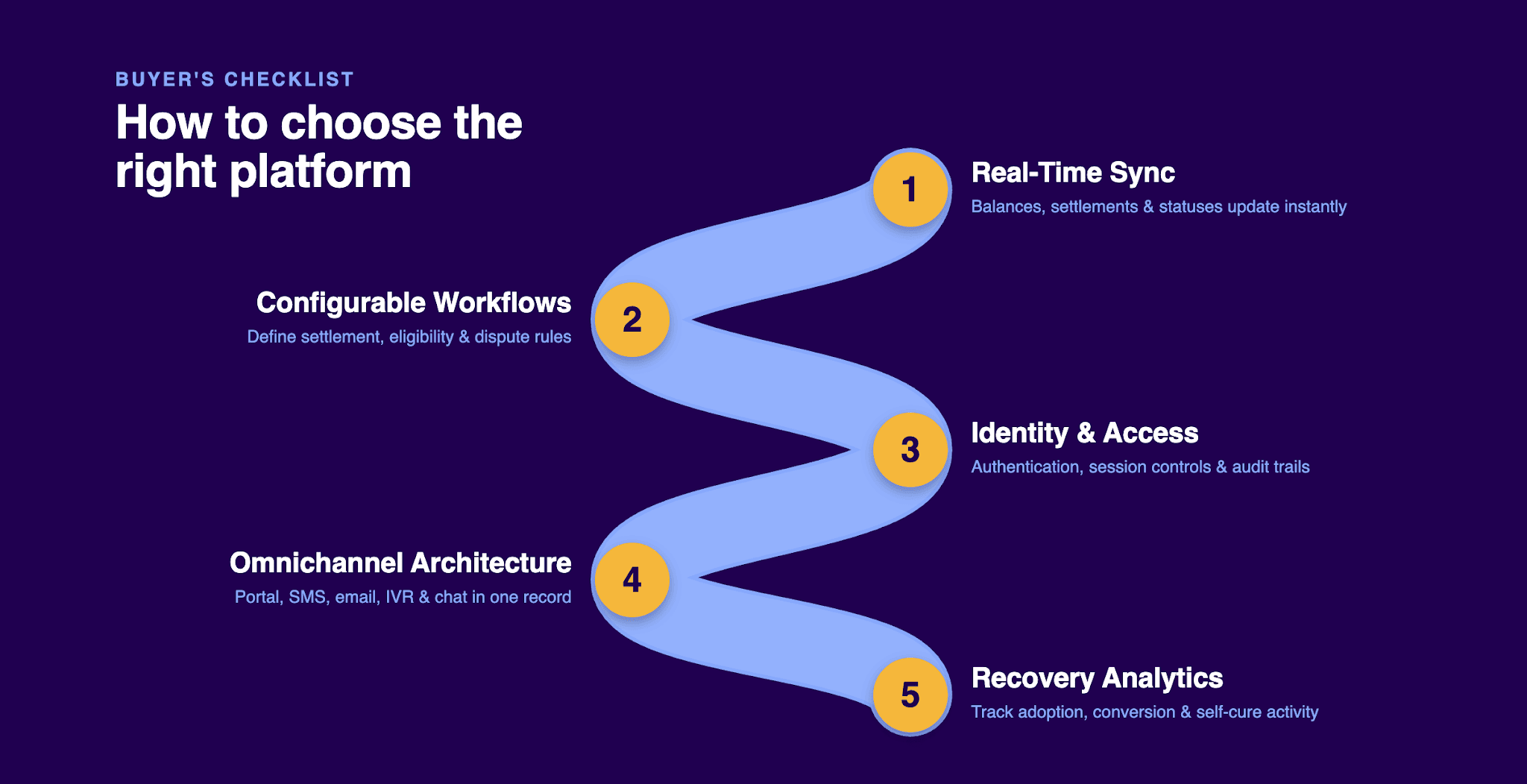 BUYER'S CHECKLIST

How to choose the right platform

1

Real-Time Sync

Balances, settlements & statuses update instantly

2

Configurable Workflows

Define settlement, eligibility & dispute rules

3

Identity & Access

Authentication, session controls & audit trails

4

Omnichannel Architecture

Portal, SMS, email, IVR & chat in one record

5

Recovery Analytics

Track adoption, conversion & self-cure activity